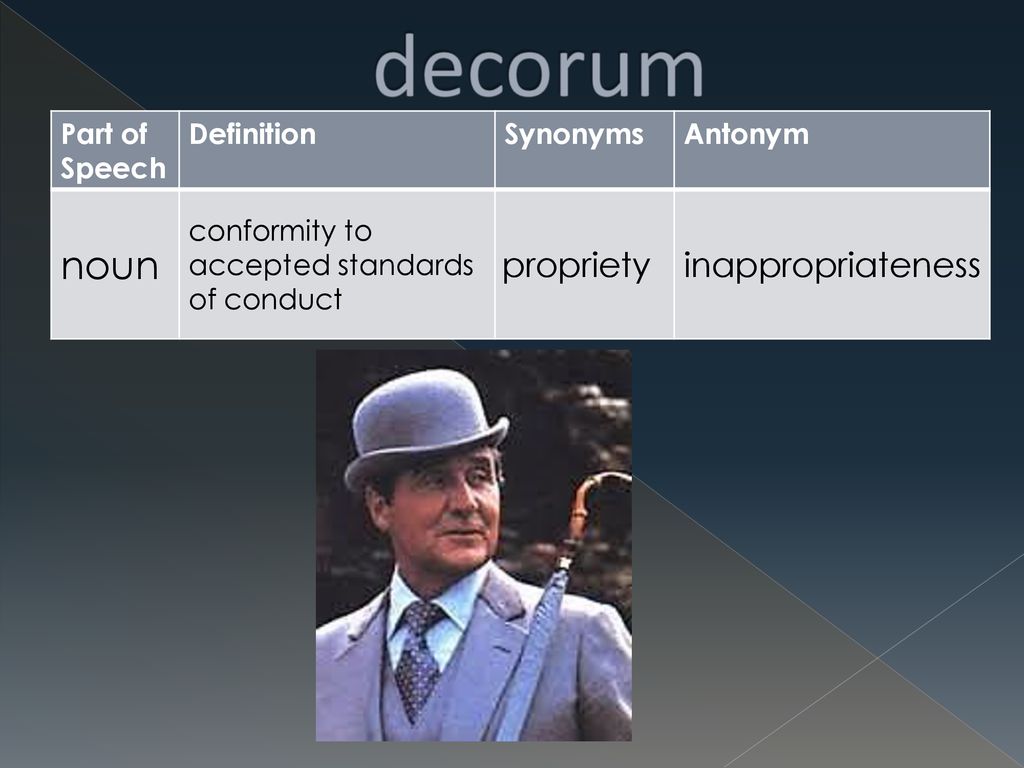 decorum

| Part of Speech | Definition | Synonyms | Antonym |
|---|---|---|---|
| noun | conformity to accepted standards of conduct | propriety | inappropriateness |